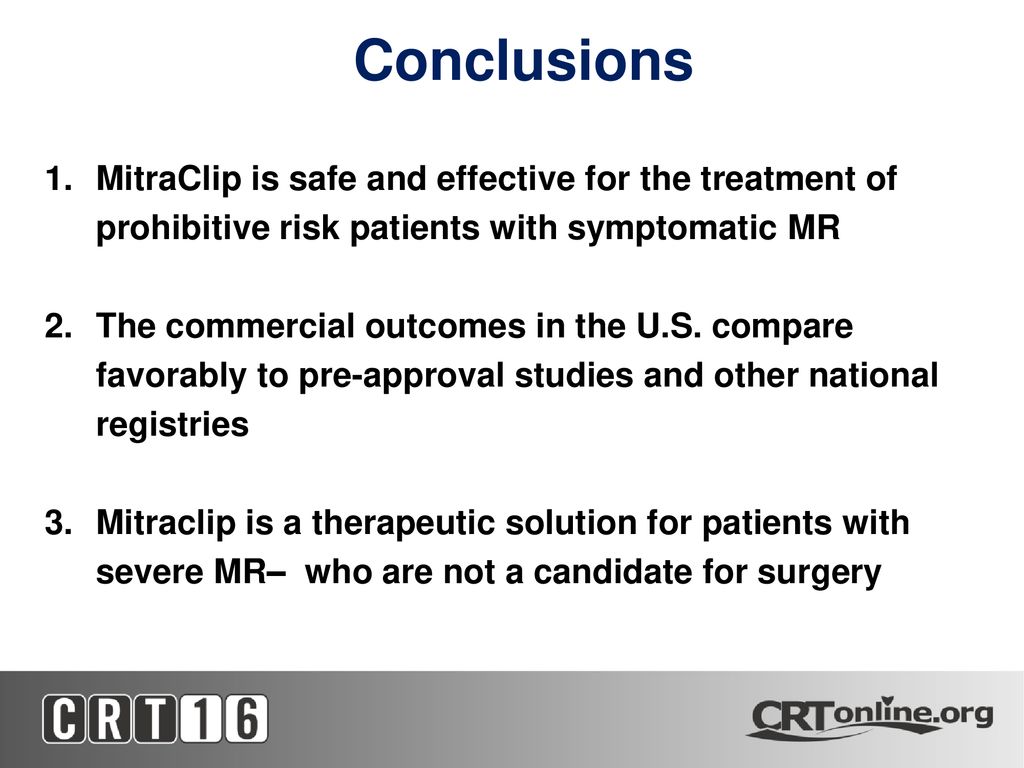 Conclusions

1. MitraClip is safe and effective for the treatment of prohibitive risk patients with symptomatic MR

2. The commercial outcomes in the U.S. compare favorably to pre-approval studies and other national registries

3. Mitraclip is a therapeutic solution for patients with severe MR– who are not a candidate for surgery

CRT16

CRTonline.org